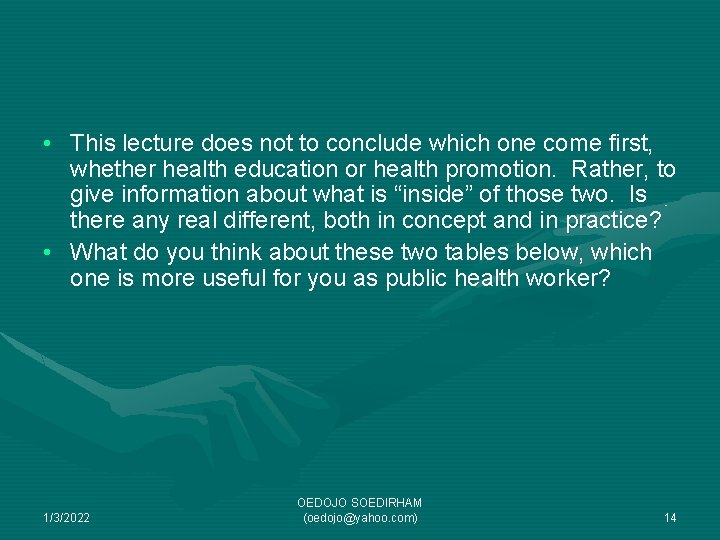 • This lecture does not to conclude which one come first, whether health education or health promotion. Rather, to give information about what is “inside” of those two. Is there any real different, both in concept and in practice?
• What do you think about these two tables below, which one is more useful for you as public health worker?

1/3/2022

OEDOJO SOEDIRHAM
(oedojo@yahoo.com)

14